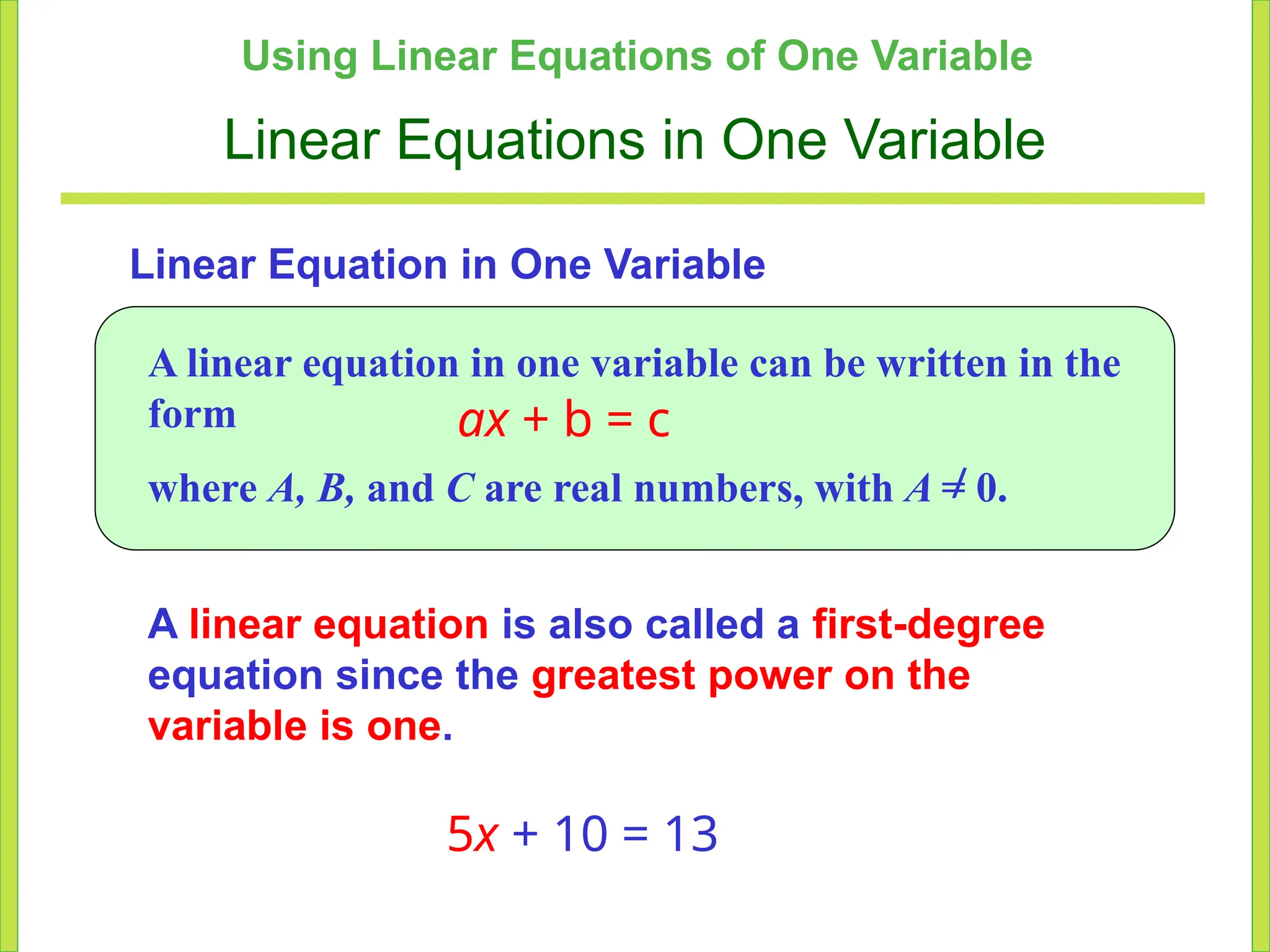 Using Linear Equations of One Variable

Linear Equations in One Variable

Linear Equation in One Variable

A linear equation in one variable can be written in the form $ax + b = c$

where $A$, $B$, and $C$ are real numbers, with $A \neq 0$.

A linear equation is also called a first-degree equation since the greatest power on the variable is one.

$5x + 10 = 13$